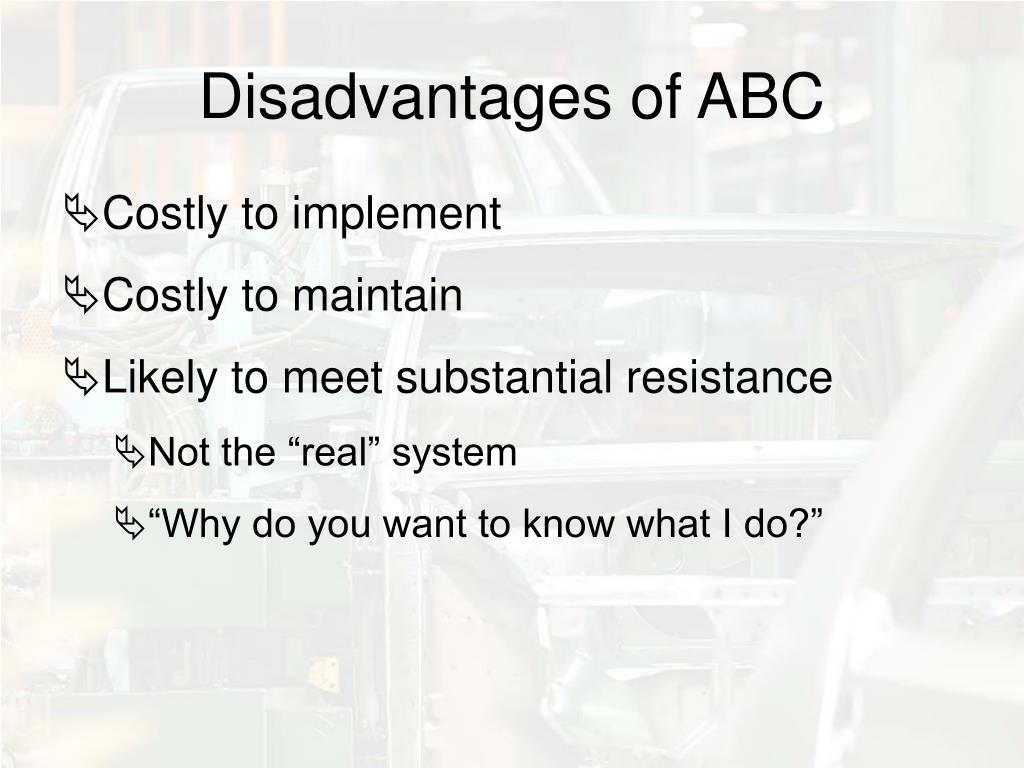 Disadvantages of ABC

Costly to implement

Costly to maintain

Likely to meet substantial resistance

Not the “real” system

“Why do you want to know what I do?”